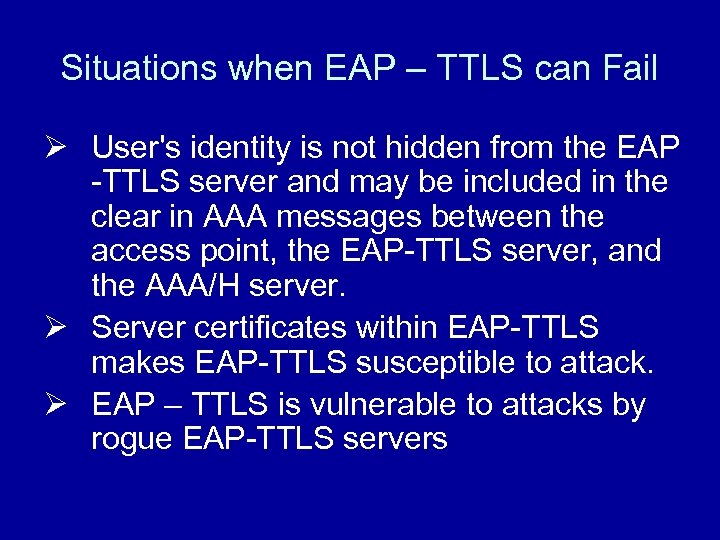 Situations when EAP – TTLS can Fail

➢ User's identity is not hidden from the EAP -TTLS server and may be included in the clear in AAA messages between the access point, the EAP-TTLS server, and the AAA/H server.
➢ Server certificates within EAP-TTLS makes EAP-TTLS susceptible to attack.
➢ EAP – TTLS is vulnerable to attacks by rogue EAP-TTLS servers